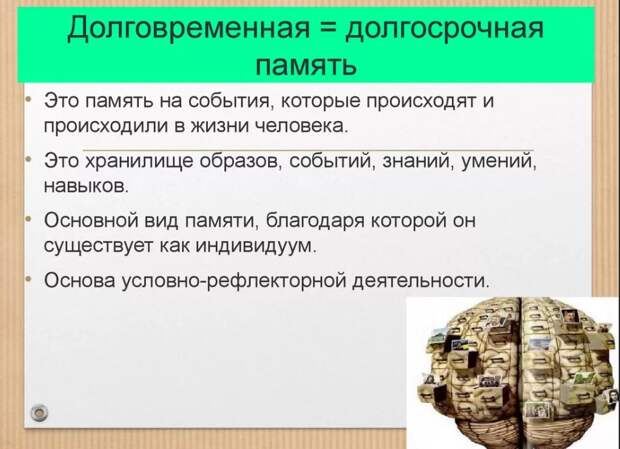 Долговременная = долгосрочная память

• Это память на события, которые происходят и происходили в жизни человека.

• Это хранилище образов, событий, знаний, умений, навыков.

• Основной вид памяти, благодаря которой он существует как индивидуум.

• Основа условно-рефлекторной деятельности.